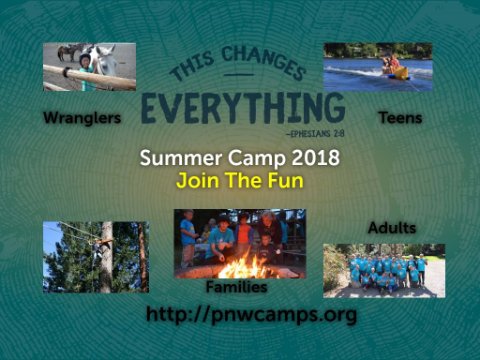 THIS CHANGES
EVERYTHING
-EPHESIANS 2:8

Wranglers

Teens

Summer Camp 2018
Join The Fun

Adults

Families

http://pnwcamps.org